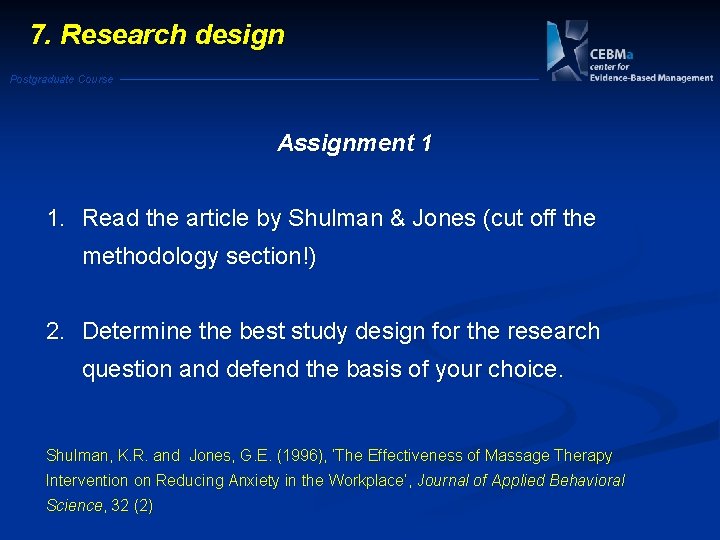 7. Research design

Postgraduate Course

CEBMa
center for
Evidence-Based Management

Assignment 1

1. Read the article by Shulman & Jones (cut off the methodology section!)

2. Determine the best study design for the research question and defend the basis of your choice.

Shulman, K.R. and Jones, G.E. (1996), 'The Effectiveness of Massage Therapy Intervention on Reducing Anxiety in the Workplace', Journal of Applied Behavioral Science, 32 (2)